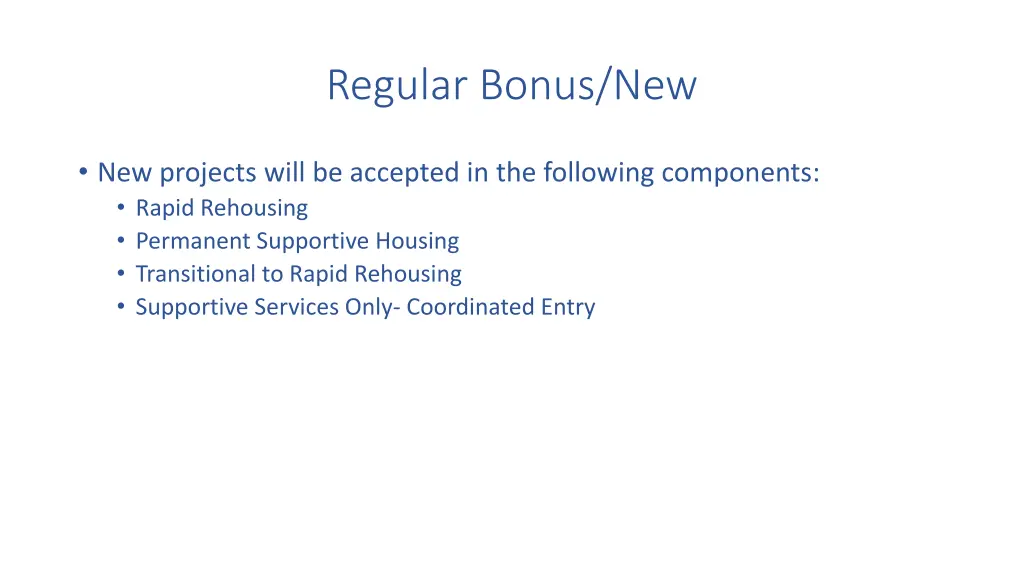 Regular Bonus/New

• New projects will be accepted in the following components:
  • Rapid Rehousing
  • Permanent Supportive Housing
  • Transitional to Rapid Rehousing
  • Supportive Services Only- Coordinated Entry